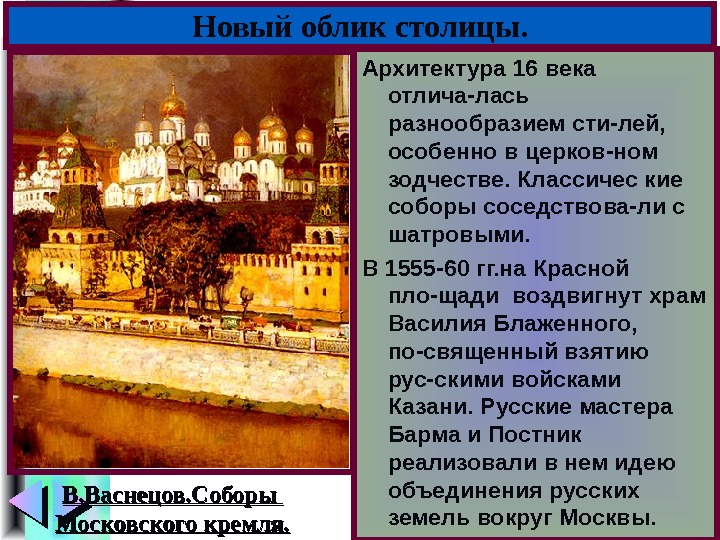 Новый облик столицы.

Архитектура 16 века отлича-лась разнообразием сти-лей, особенно в церков-ном зодчестве. Классичес кие соборы соседствова-ли с шатровыми.

В 1555-60 гг.на Красной пло-щади воздвигнут храм Василия Блаженного, по-священный взятию рус-скими войсками Казани. Русские мастера Барма и Постник реализовали в нем идею объединения русских земель вокруг Москвы.

В.Васнецов.Соборы Московского кремля.